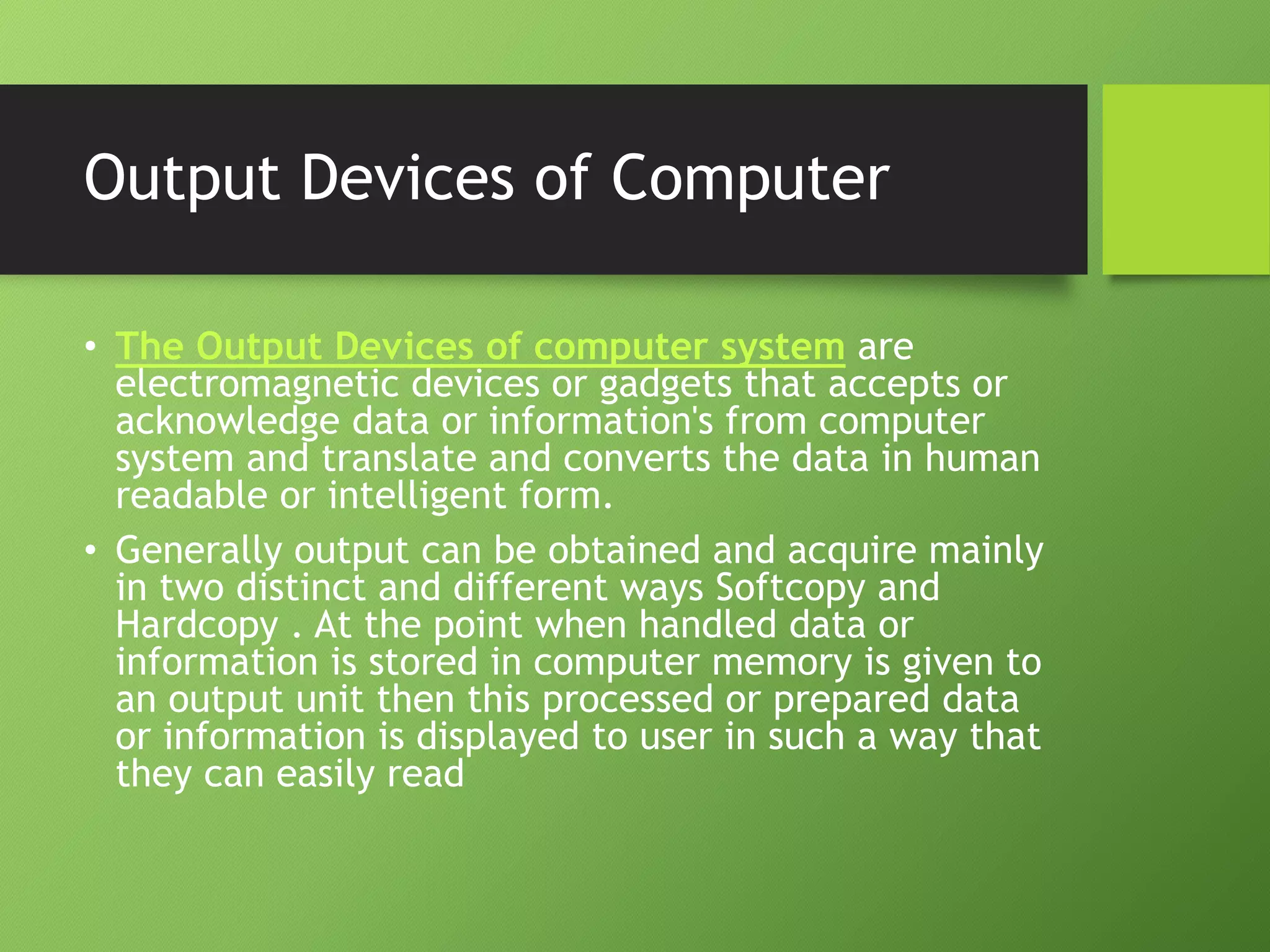 Output Devices of Computer

• The Output Devices of computer system are electromagnetic devices or gadgets that accepts or acknowledge data or information's from computer system and translate and converts the data in human readable or intelligent form.

• Generally output can be obtained and acquire mainly in two distinct and different ways Softcopy and Hardcopy . At the point when handled data or information is stored in computer memory is given to an output unit then this processed or prepared data or information is displayed to user in such a way that they can easily read